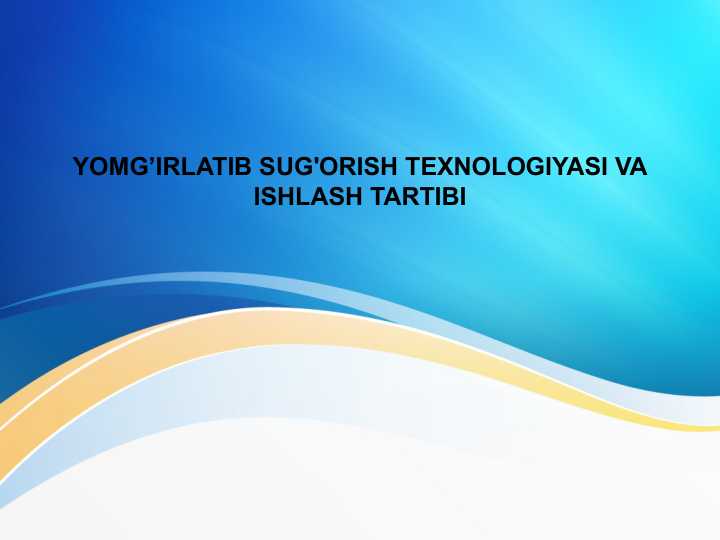 YOMG'IRLATIB SUG'ORISH TEXNOLOGIYASI VA ISHLASH TARTIBI